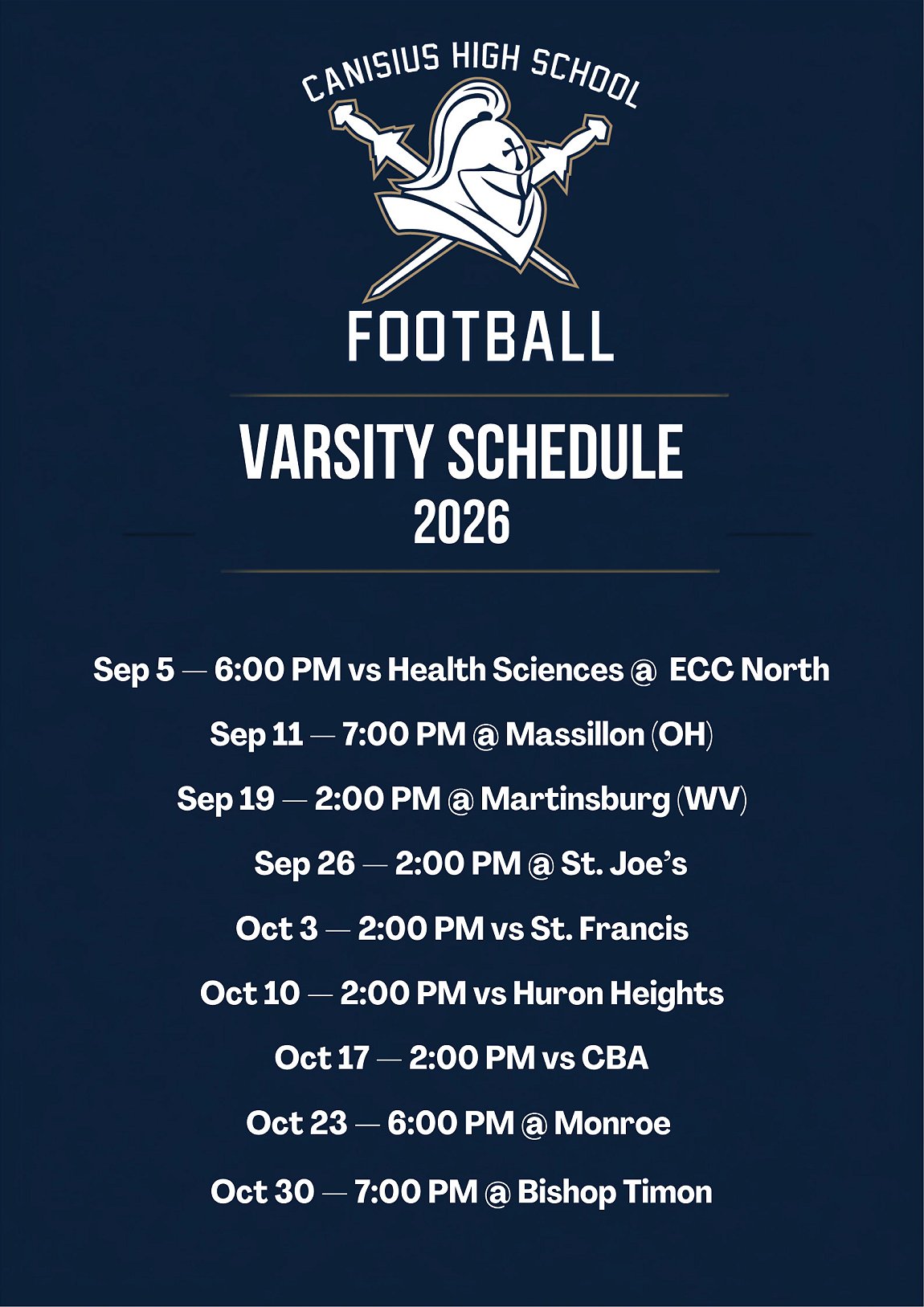 CANISIUS HIGH SCHOOL

FOOTBALL

VARSITY SCHEDULE
2026

Sep 5 — 6:00 PM vs Health Sciences @ ECC North

Sep 11 — 7:00 PM @ Massillon (OH)

Sep 19 — 2:00 PM @ Martinsburg (WV)

Sep 26 — 2:00 PM @ St. Joe's

Oct 3 — 2:00 PM vs St. Francis

Oct 10 — 2:00 PM vs Huron Heights

Oct 17 — 2:00 PM vs CBA

Oct 23 — 6:00 PM @ Monroe

Oct 30 — 7:00 PM @ Bishop Timon